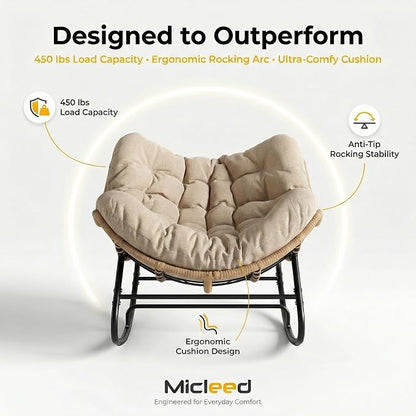 Designed to Outperform

450 lbs Load Capacity · Ergonomic Rocking Arc · Ultra-Comfy Cushion

450 lbs Load Capacity

Anti-Tip Rocking Stability

Ergonomic Cushion Design

Micleed

Engineered for Everyday Comfort